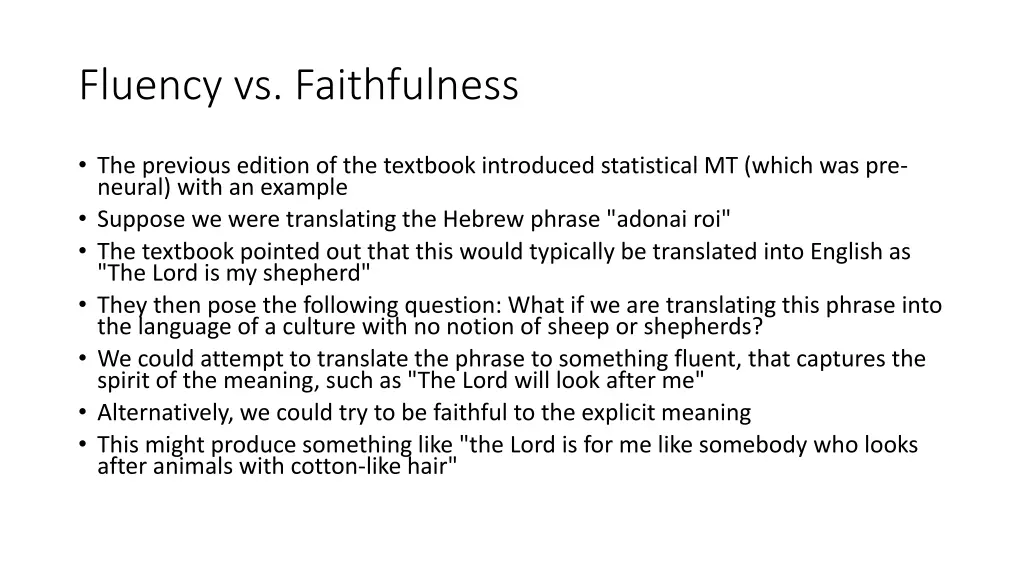 Fluency vs. Faithfulness

• The previous edition of the textbook introduced statistical MT (which was pre-neural) with an example
• Suppose we were translating the Hebrew phrase "adonai roi"
• The textbook pointed out that this would typically be translated into English as "The Lord is my shepherd"
• They then pose the following question: What if we are translating this phrase into the language of a culture with no notion of sheep or shepherds?
• We could attempt to translate the phrase to something fluent, that captures the spirit of the meaning, such as "The Lord will look after me"
• Alternatively, we could try to be faithful to the explicit meaning
• This might produce something like "the Lord is for me like somebody who looks after animals with cotton-like hair"